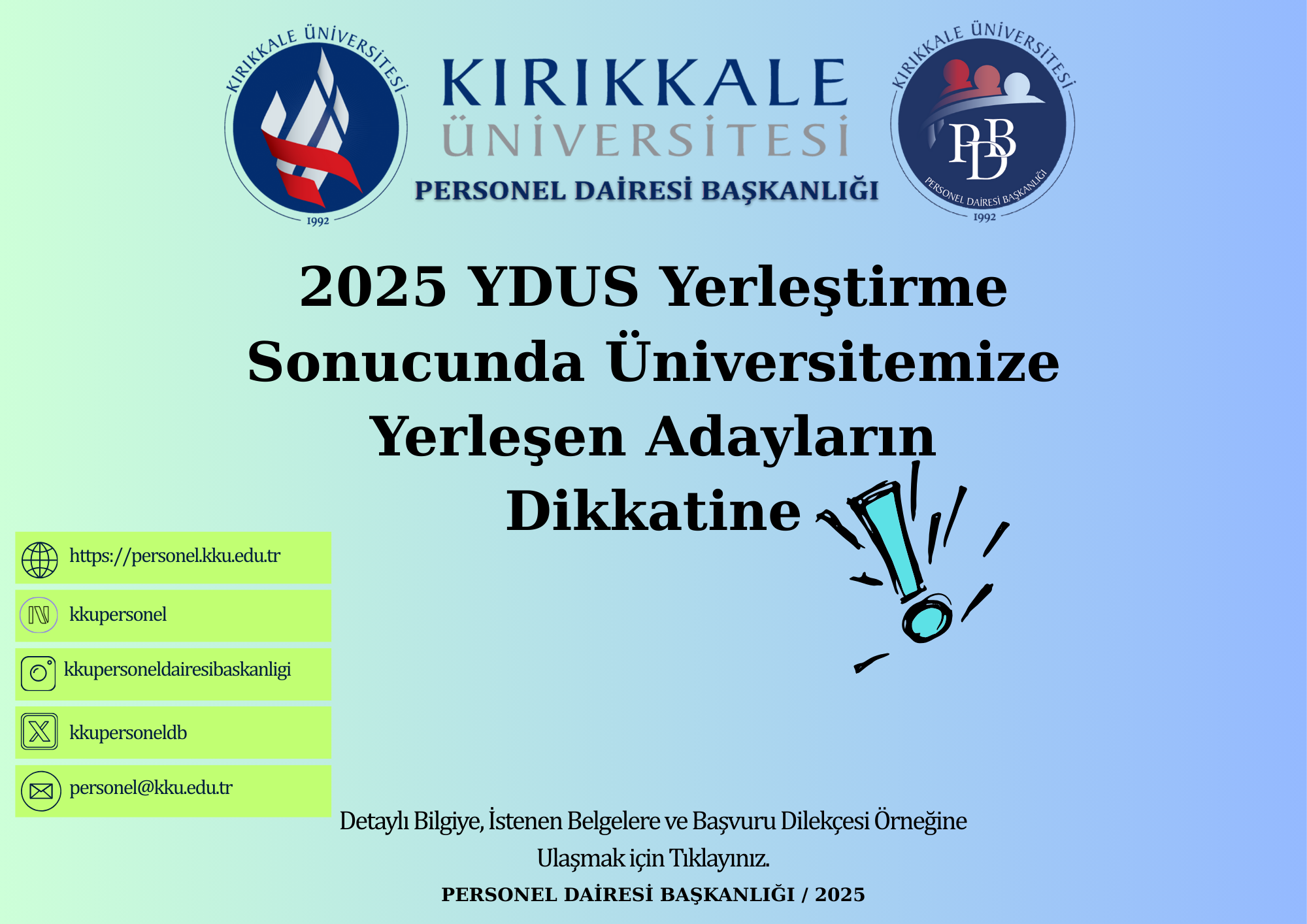 KIRIKKALE ÜNİVERSİTESİ
1992

KIRIKKALE ÜNİVERSİTESİ
PERSONEL DAİRESİ BAŞKANLIĞI

KIRIKKALE ÜNİVERSİTESİ
PDB
PERSONEL DAİRESİ BAŞKANLIĞI
1992

2025 YDUS Yerleştirme Sonucunda Üniversitemize Yerleşen Adayların Dikkatine

https://personel.kku.edu.tr

kkupersonel

kkupersoneldairesibaskanligi

kkupersoneldb

personel@kku.edu.tr

Detaylı Bilgiye, İstenen Belgelere ve Başvuru Dilekçesi Örneğine Ulaşmak için Tıklayınız.

PERSONEL DAİRESİ BAŞKANLIĞI / 2025